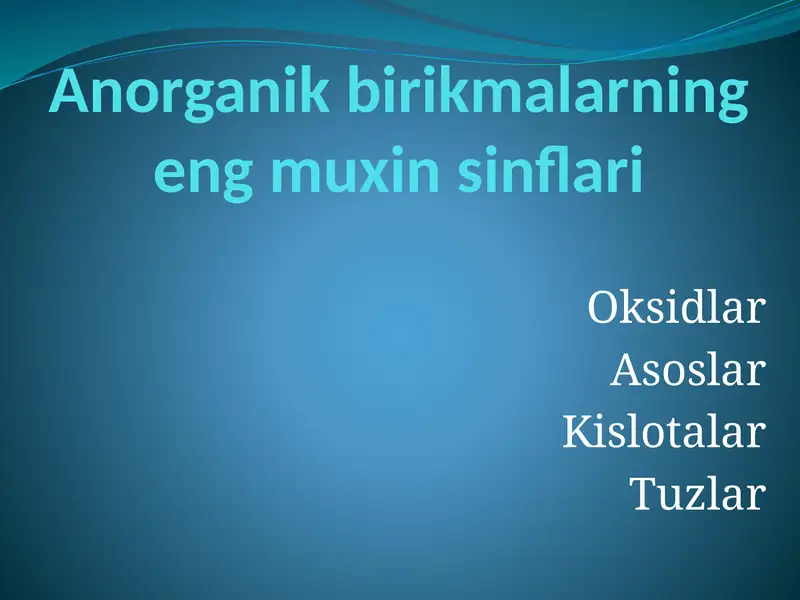 Anorganik birikmalarning eng muxin sinflari

Oksidlar
Asoslar
Kislotalar
Tuzlar